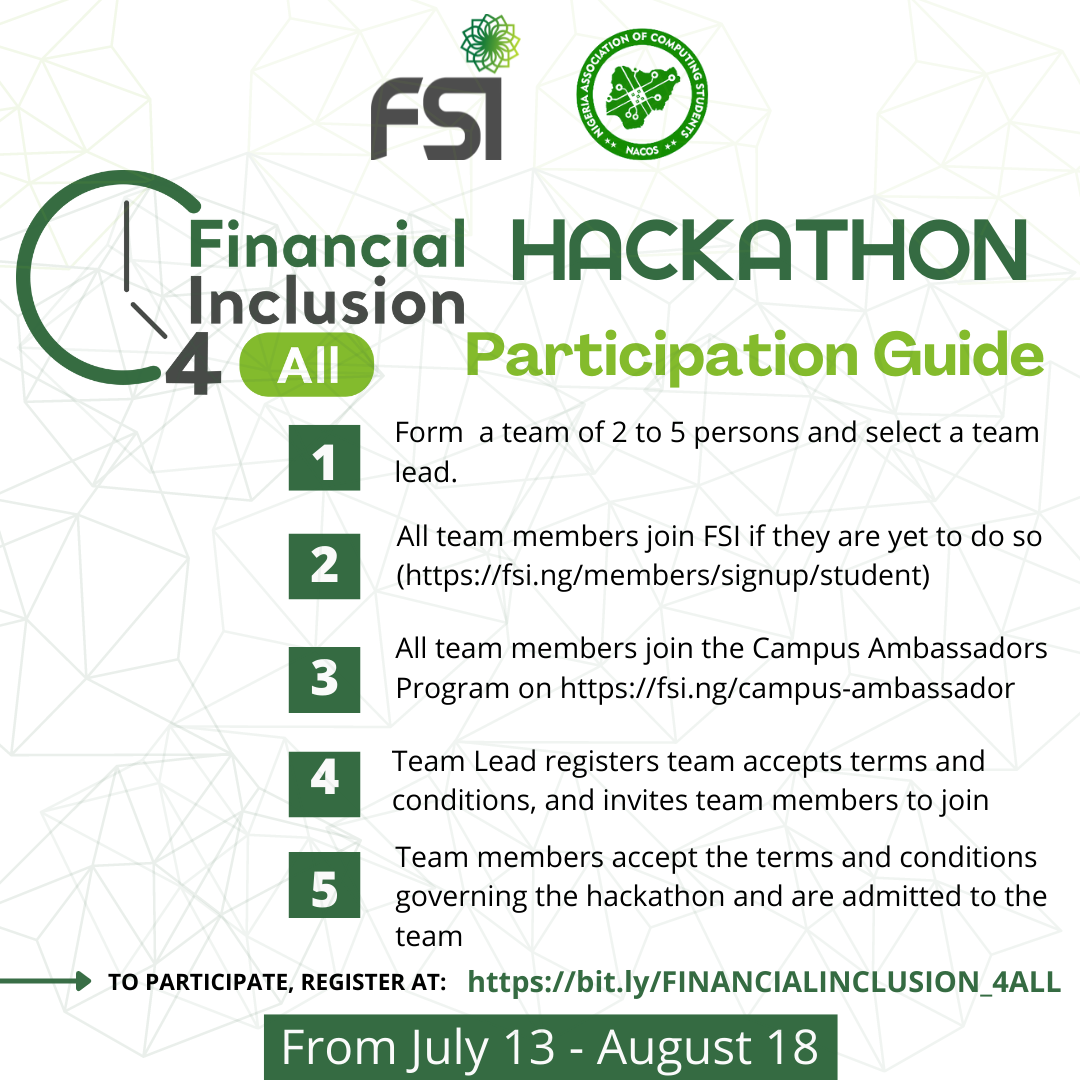 FSI

NIGERIA ASSOCIATION OF COMPUTING STUDENTS
NACOS

Financial Inclusion 4 All

HACKATHON

Participation Guide

1 Form a team of 2 to 5 persons and select a team lead.

2 All team members join FSI if they are yet to do so (https://fsi.ng/members/signup/student)

3 All team members join the Campus Ambassadors Program on https://fsi.ng/campus-ambassador

4 Team Lead registers team accepts terms and conditions, and invites team members to join

5 Team members accept the terms and conditions governing the hackathon and are admitted to the team

TO PARTICIPATE, REGISTER AT: https://bit.ly/FINANCIALINCLUSION_4ALL

From July 13 - August 18